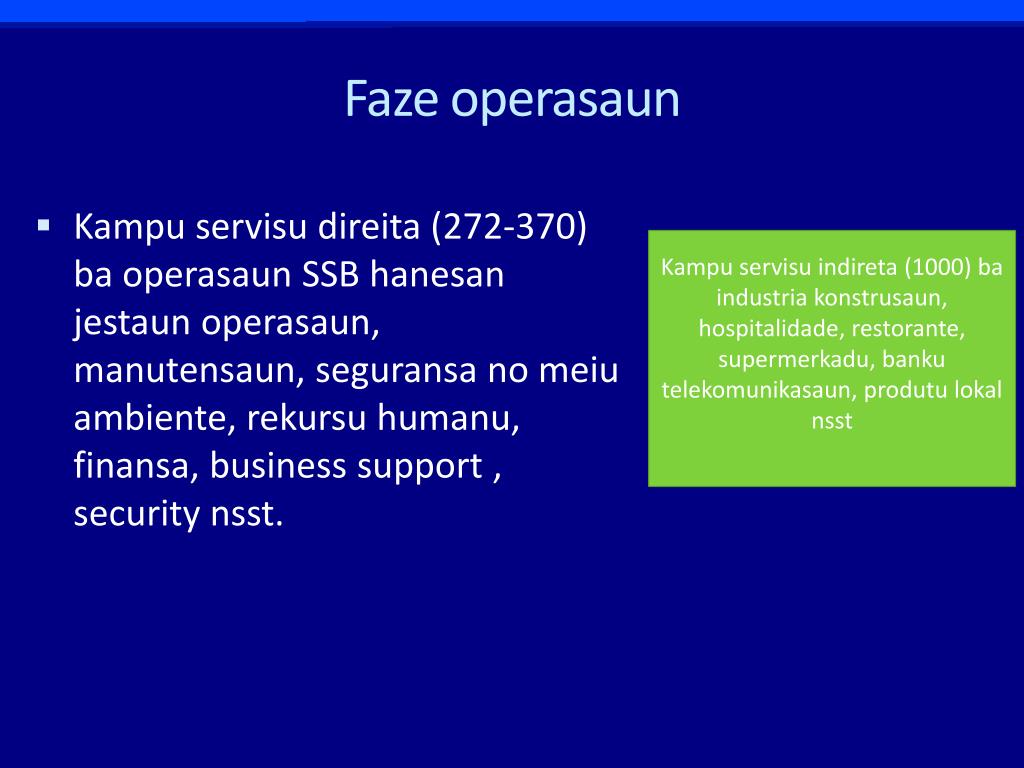 Faze operasaun

▪ Kampu servisu direita (272-370) ba operasaun SSB hanesan jestaun operasaun, manutensaun, seguransa no meiu ambiente, rekursu humanu, finansa, business support , security nsst.

Kampu servisu indireta (1000) ba industria konstrusaun, hospitalidade, restorante, supermerkadu, banku telekomunikasaun, produtu lokal nsst